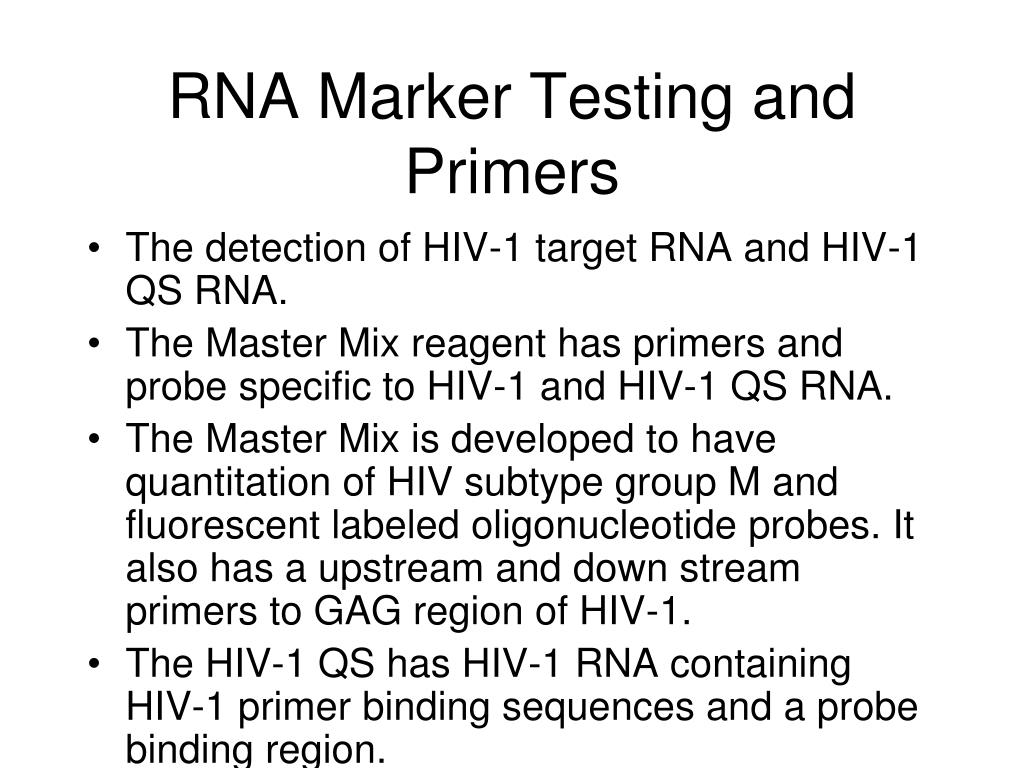 RNA Marker Testing and Primers

• The detection of HIV-1 target RNA and HIV-1 QS RNA.
• The Master Mix reagent has primers and probe specific to HIV-1 and HIV-1 QS RNA.
• The Master Mix is developed to have quantitation of HIV subtype group M and fluorescent labeled oligonucleotide probes. It also has a upstream and down stream primers to GAG region of HIV-1.
• The HIV-1 QS has HIV-1 RNA containing HIV-1 primer binding sequences and a probe binding region.